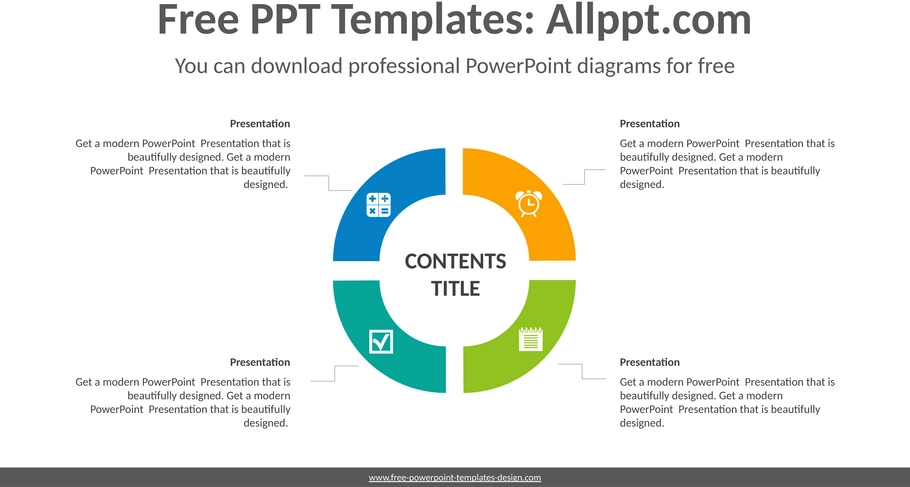 Free PPT Templates: Allppt.com

You can download professional PowerPoint diagrams for free

Presentation

Get a modern PowerPoint Presentation that is beautifully designed. Get a modern PowerPoint Presentation that is beautifully designed.

Presentation

Get a modern PowerPoint Presentation that is beautifully designed. Get a modern PowerPoint Presentation that is beautifully designed.

CONTENTS TITLE

Presentation

Get a modern PowerPoint Presentation that is beautifully designed. Get a modern PowerPoint Presentation that is beautifully designed.

Presentation

Get a modern PowerPoint Presentation that is beautifully designed. Get a modern PowerPoint Presentation that is beautifully designed.

www.free-powerpoint-templates-design.com